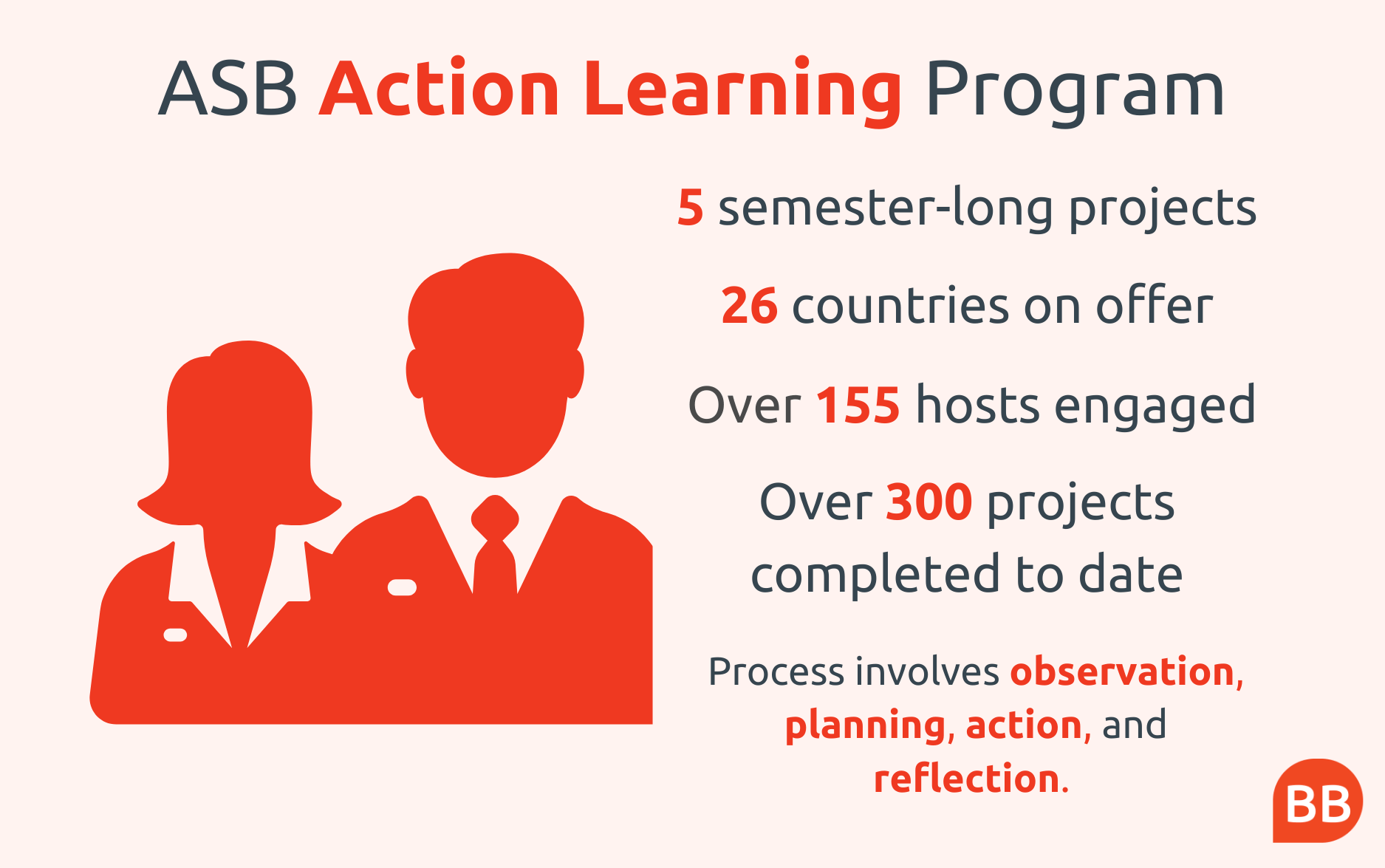 ASB Action Learning Program

5 semester-long projects

26 countries on offer

Over 155 hosts engaged

Over 300 projects completed to date

Process involves observation, planning, action, and reflection.

BB